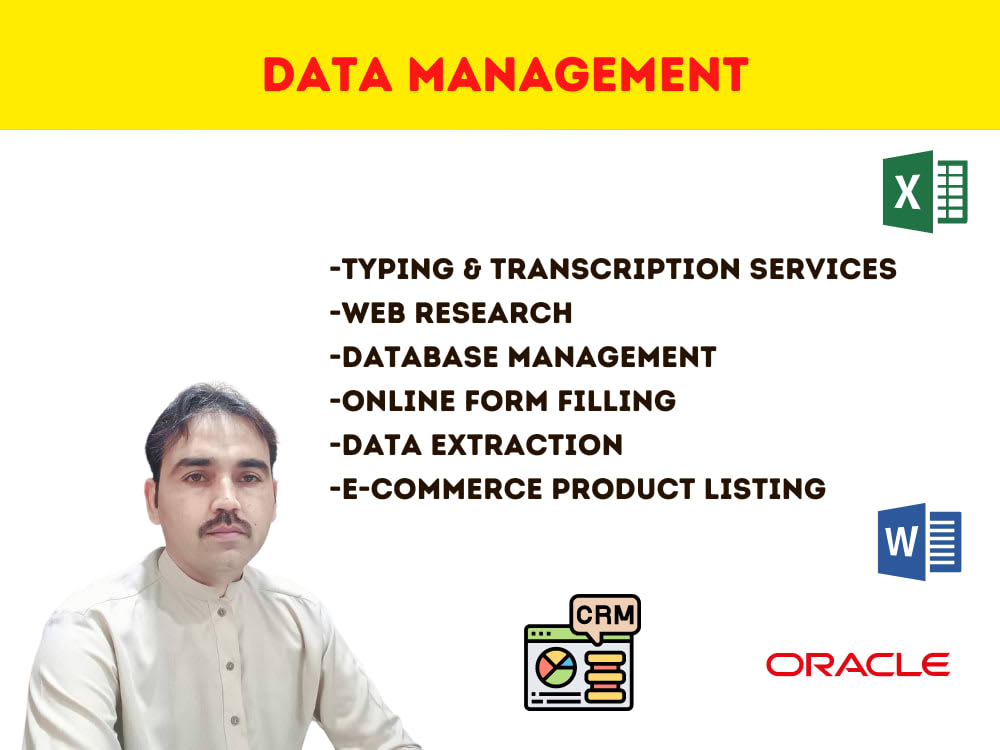 DATA MANAGEMENT

X

-TYPING & TRANSCRIPTION SERVICES
-WEB RESEARCH
-DATABASE MANAGEMENT
-ONLINE FORM FILLING
-DATA EXTRACTION
-E-COMMERCE PRODUCT LISTING

W

CRM

ORACLE